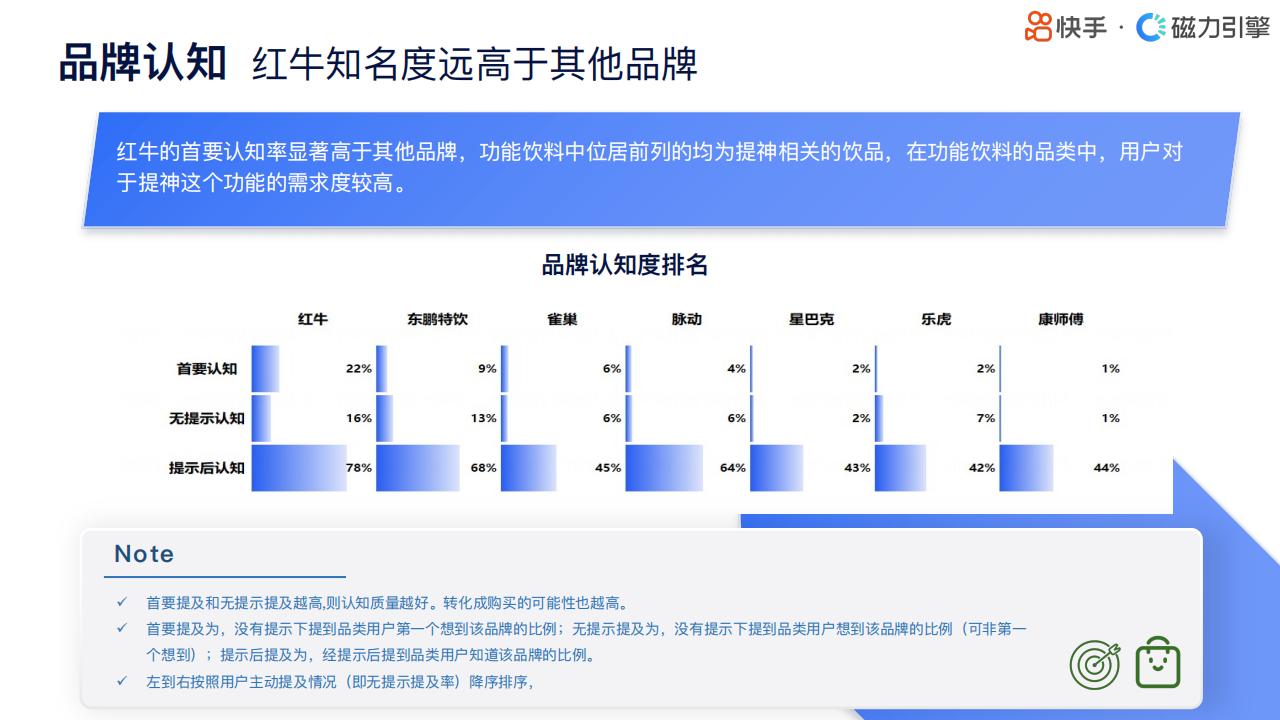 快手 · 磁力引擎

品牌认知 红牛知名度远高于其他品牌

红牛的首要认知率显著高于其他品牌，功能饮料中位居前列的均为提神相关的饮品，在功能饮料的品类中，用户对于提神这个功能的需求度较高。

品牌认知度排名

| | 红牛 | 东鹏特饮 | 雀巢 | 脉动 | 星巴克 | 乐虎 | 康师傅 |
|---|---|---|---|---|---|---|---|
| 首要认知 | 22% | 9% | 6% | 4% | 2% | 2% | 1% |
| 无提示认知 | 16% | 13% | 6% | 6% | 2% | 7% | 1% |
| 提示后认知 | 78% | 68% | 45% | 64% | 43% | 42% | 44% |

Note

✓ 首要提及和无提示提及越高,则认知质量越好。转化成购买的可能性也越高。
✓ 首要提及为，没有提示下提到品类用户第一个想到该品牌的比例；无提示提及为，没有提示下提到品类用户想到该品牌的比例（可非第一个想到）；提示后提及为，经提示后提到品类用户知道该品牌的比例。
✓ 左到右按照用户主动提及情况（即无提示提及率）降序排序，